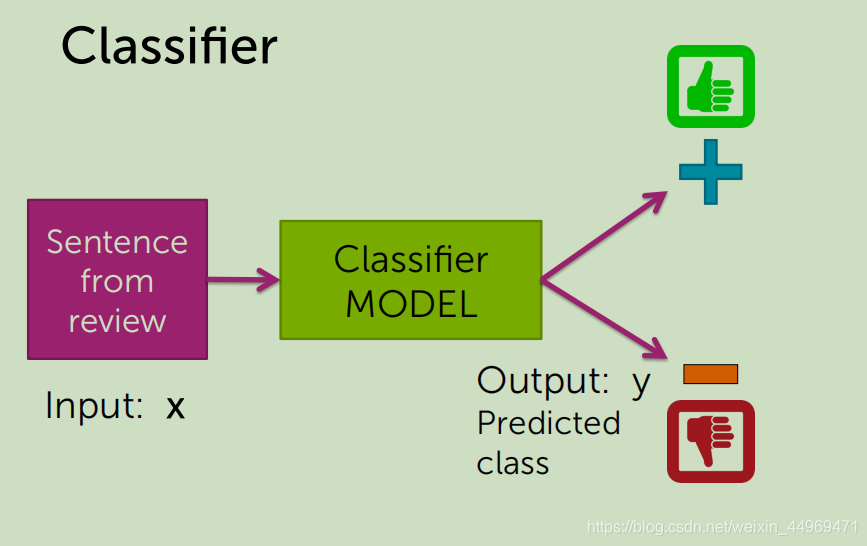 Classifier

Sentence from review

Input: x

Classifier MODEL

Output: y
Predicted class

https://blog.csdn.net/weixin_44969471